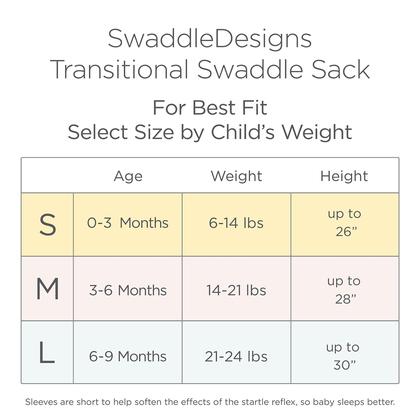 SwaddleDesigns
Transitional Swaddle Sack

For Best Fit
Select Size by Child's Weight

| | Age | Weight | Height |
|---|---|---|---|
| S | 0-3 Months | 6-14 lbs | up to 26" |
| M | 3-6 Months | 14-21 lbs | up to 28" |
| L | 6-9 Months | 21-24 lbs | up to 30" |

Sleeves are short to help soften the effects of the startle reflex, so baby sleeps better.